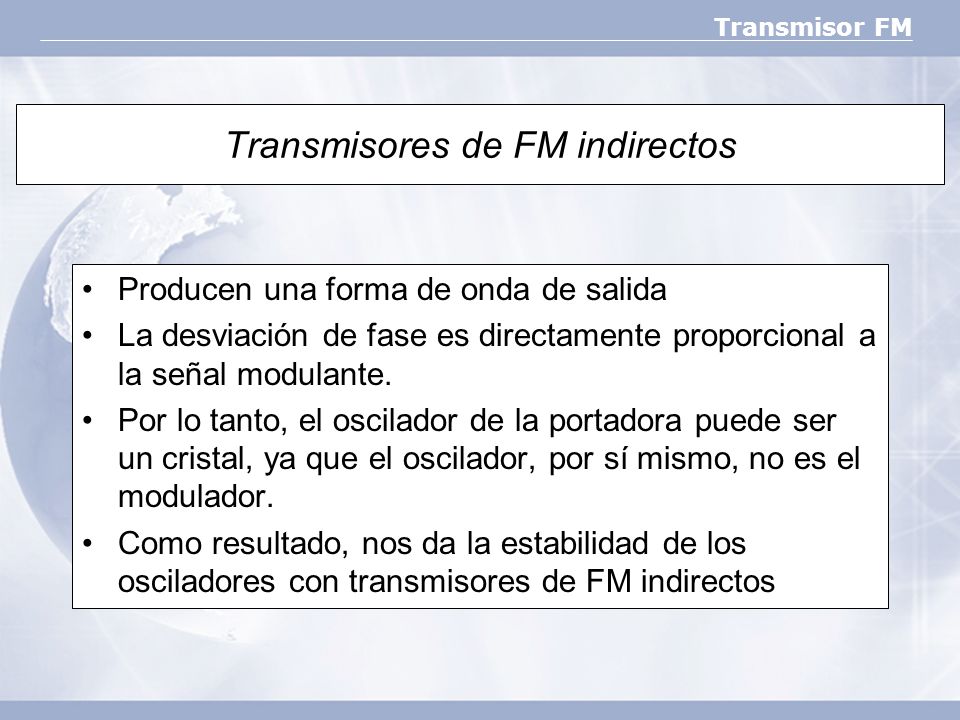 Transmisor FM

Transmisores de FM indirectos

• Producen una forma de onda de salida
• La desviación de fase es directamente proporcional a la señal modulante.
• Por lo tanto, el oscilador de la portadora puede ser un cristal, ya que el oscilador, por sí mismo, no es el modulador.
• Como resultado, nos da la estabilidad de los osciladores con transmisores de FM indirectos